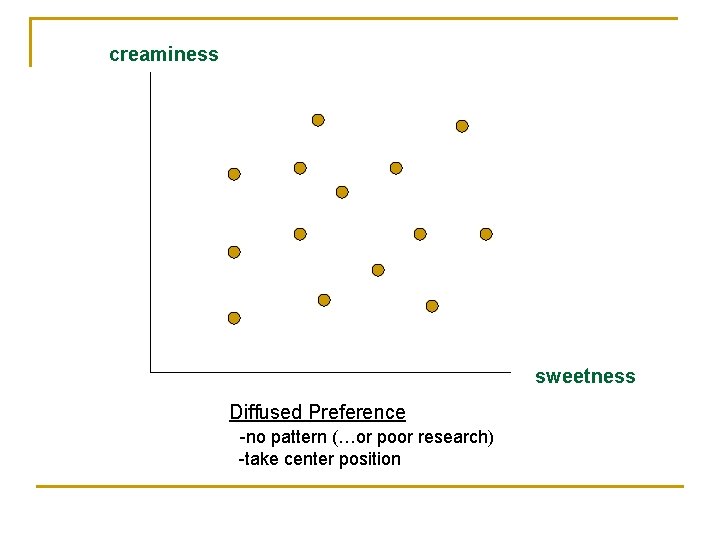 creaminess

sweetness

Diffused Preference

-no pattern (…or poor research)

-take center position